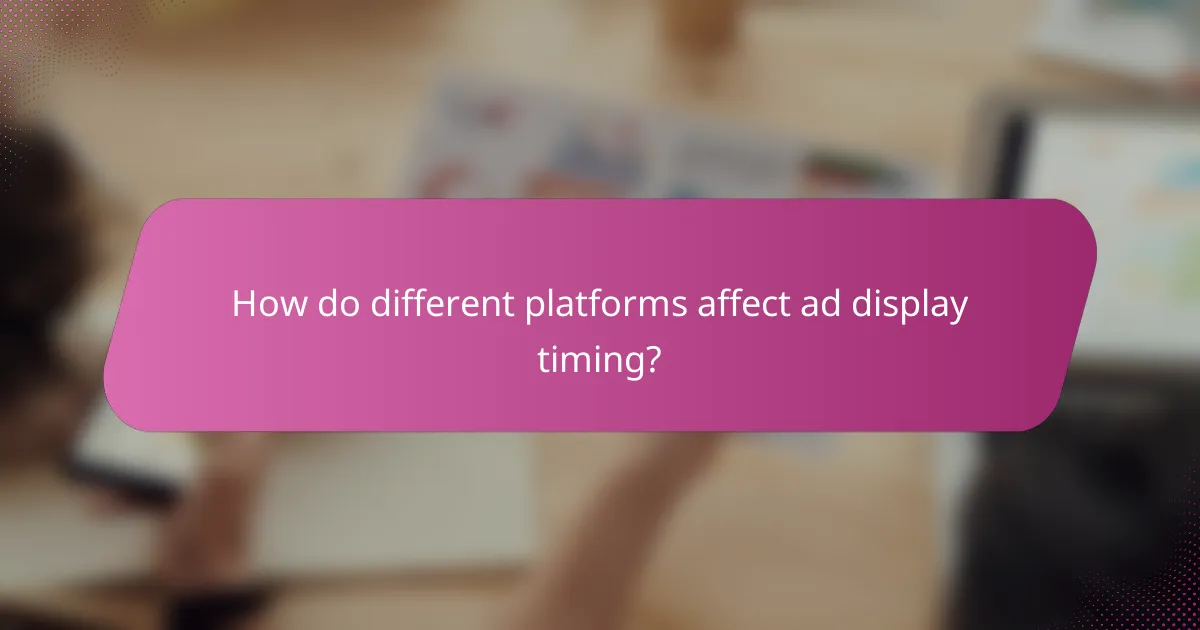 How do different platforms affect ad display timing?